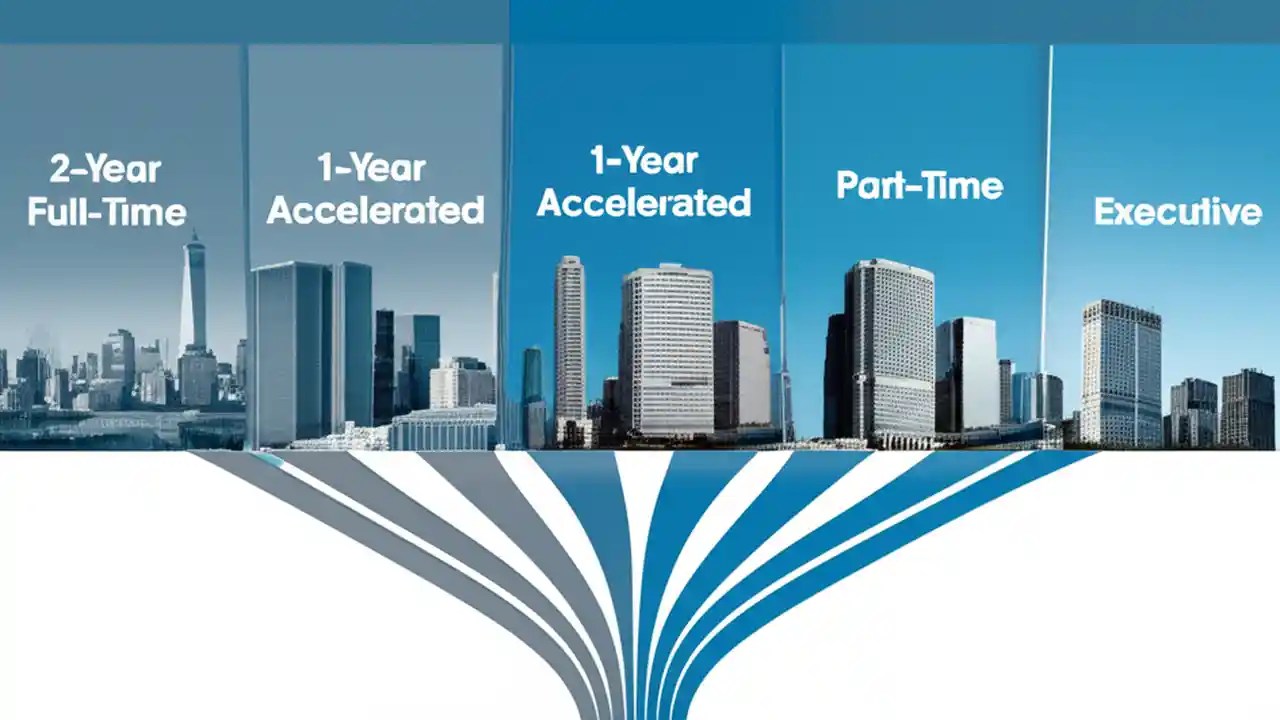 2-Year Full-Time

1-Year Accelerated

1-Year Accelerated

Part-Time

Executive